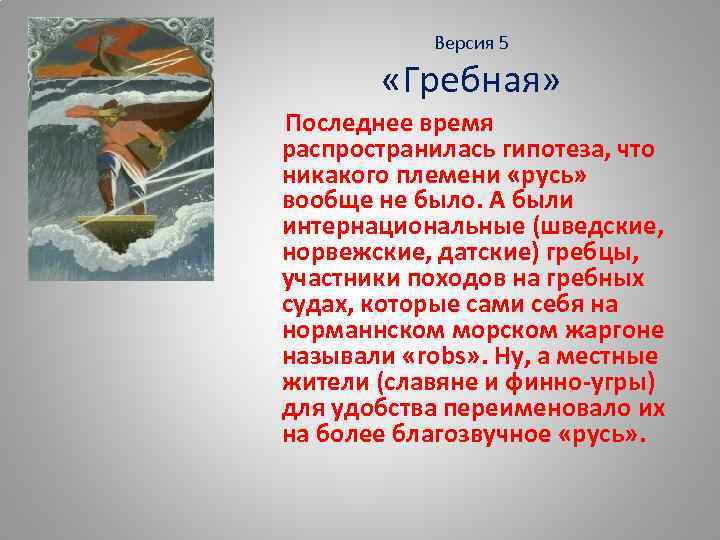 Версия 5

«Гребная»

Последнее время распространилась гипотеза, что никакого племени «русь» вообще не было. А были интернациональные (шведские, норвежские, датские) гребцы, участники походов на гребных судах, которые сами себя на норманнском морском жаргоне называли «robs». Ну, а местные жители (славяне и финно-угры) для удобства переименовало их на более благозвучное «русь».